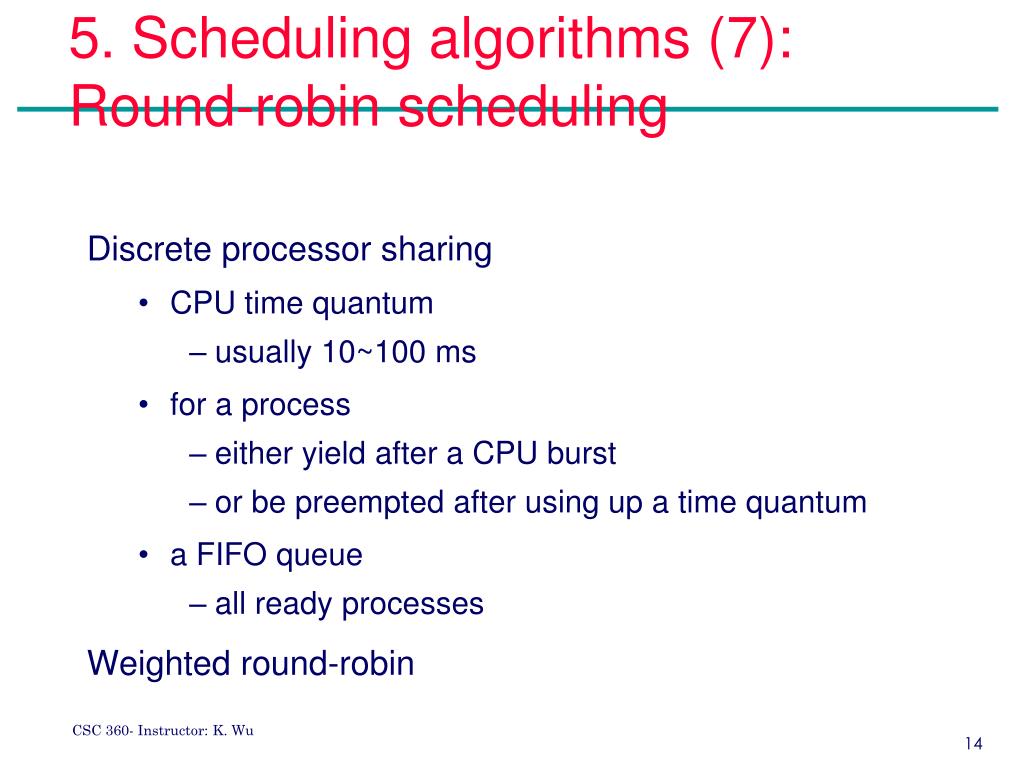 5. Scheduling algorithms (7): Round-robin scheduling

Discrete processor sharing

• CPU time quantum
– usually 10~100 ms
• for a process
– either yield after a CPU burst
– or be preempted after using up a time quantum
• a FIFO queue
– all ready processes

Weighted round-robin

CSC 360- Instructor: K. Wu

14